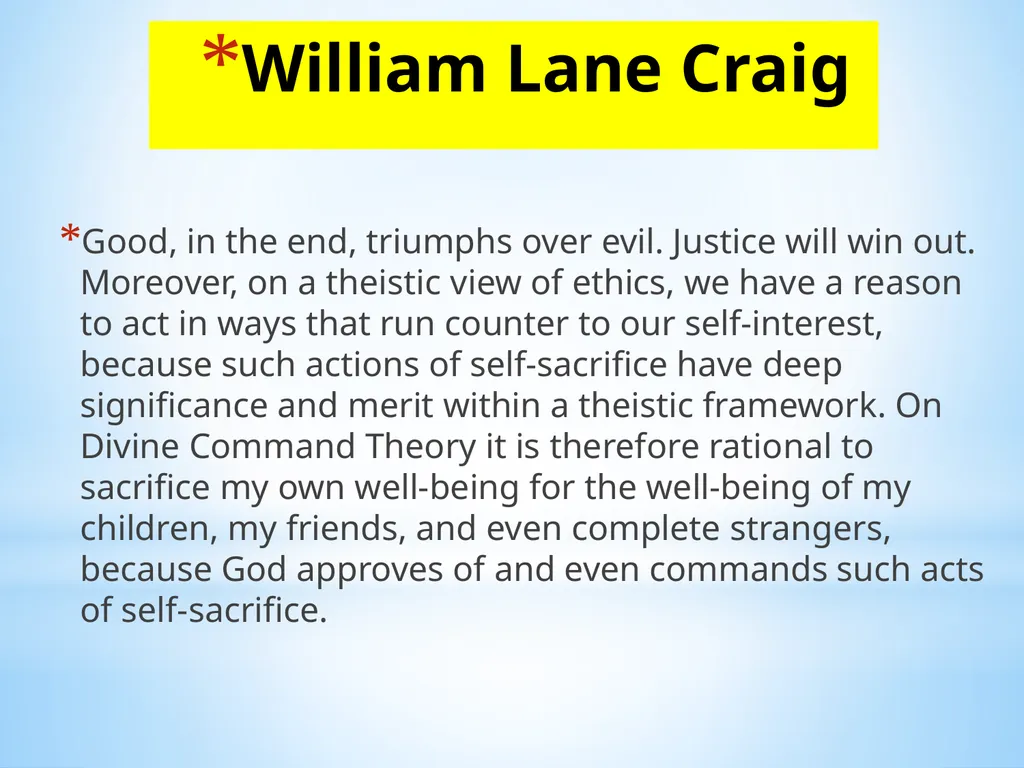 *William Lane Craig

*Good, in the end, triumphs over evil. Justice will win out. Moreover, on a theistic view of ethics, we have a reason to act in ways that run counter to our self-interest, because such actions of self-sacrifice have deep significance and merit within a theistic framework. On Divine Command Theory it is therefore rational to sacrifice my own well-being for the well-being of my children, my friends, and even complete strangers, because God approves of and even commands such acts of self-sacrifice.